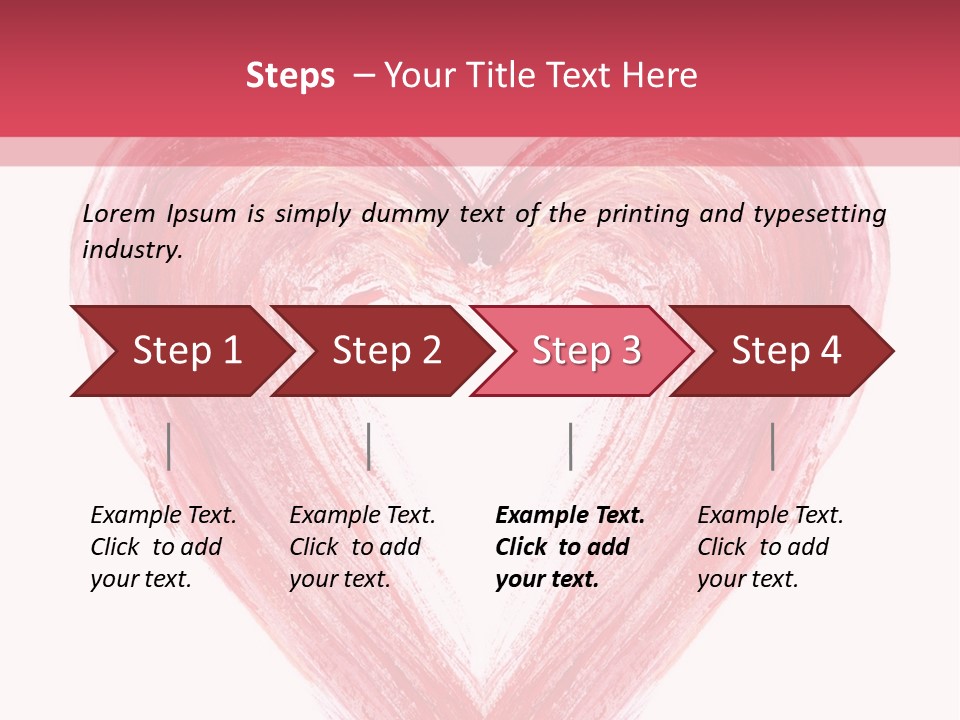 Steps – Your Title Text Here

Lorem Ipsum is simply dummy text of the printing and typesetting industry.

Step 1

Step 2

Step 3

Step 4

Example Text. Click to add your text.

Example Text. Click to add your text.

Example Text. Click to add your text.

Example Text. Click to add your text.